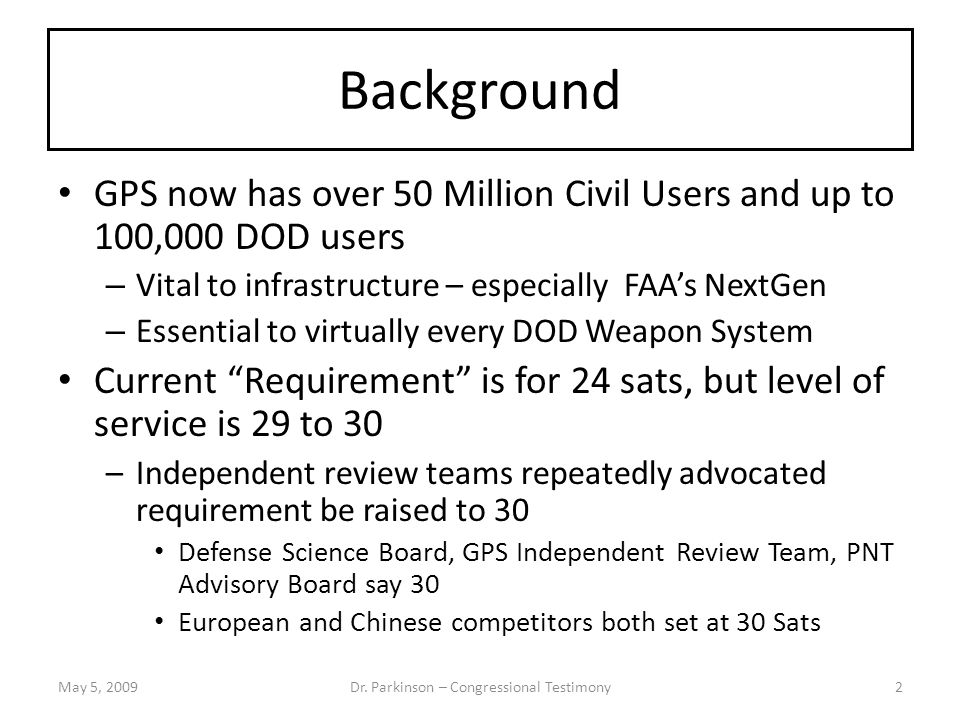 Background

• GPS now has over 50 Million Civil Users and up to 100,000 DOD users
– Vital to infrastructure – especially FAA's NextGen
– Essential to virtually every DOD Weapon System

• Current "Requirement" is for 24 sats, but level of service is 29 to 30
– Independent review teams repeatedly advocated requirement be raised to 30
• Defense Science Board, GPS Independent Review Team, PNT Advisory Board say 30
• European and Chinese competitors both set at 30 Sats

May 5, 2009

Dr. Parkinson – Congressional Testimony

2